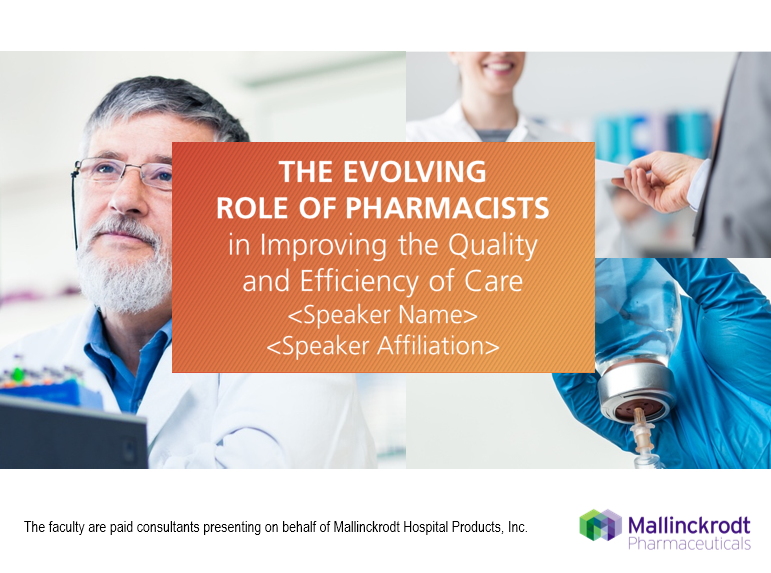 THE EVOLVING ROLE OF PHARMACISTS in Improving the Quality and Efficiency of Care
<Speaker Name>
<Speaker Affiliation>

The faculty are paid consultants presenting on behalf of Mallinckrodt Hospital Products, Inc.

Mallinckrodt
Pharmaceuticals